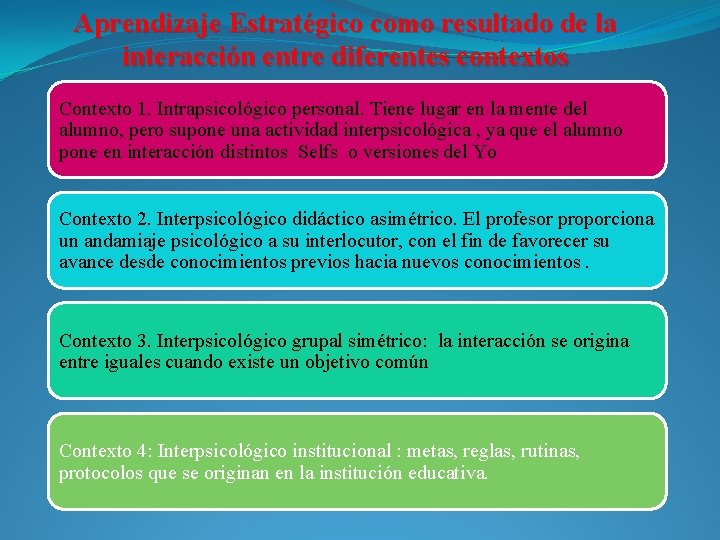 Aprendizaje Estratégico como resultado de la interacción entre diferentes contextos

Contexto 1. Intrapsicológico personal. Tiene lugar en la mente del alumno, pero supone una actividad interpsicológica , ya que el alumno pone en interacción distintos Selfs o versiones del Yo

Contexto 2. Interpsicológico didáctico asimétrico. El profesor proporciona un andamiaje psicológico a su interlocutor, con el fin de favorecer su avance desde conocimientos previos hacia nuevos conocimientos .

Contexto 3. Interpsicológico grupal simétrico: la interacción se origina entre iguales cuando existe un objetivo común

Contexto 4: Interpsicológico institucional : metas, reglas, rutinas, protocolos que se originan en la institución educativa.